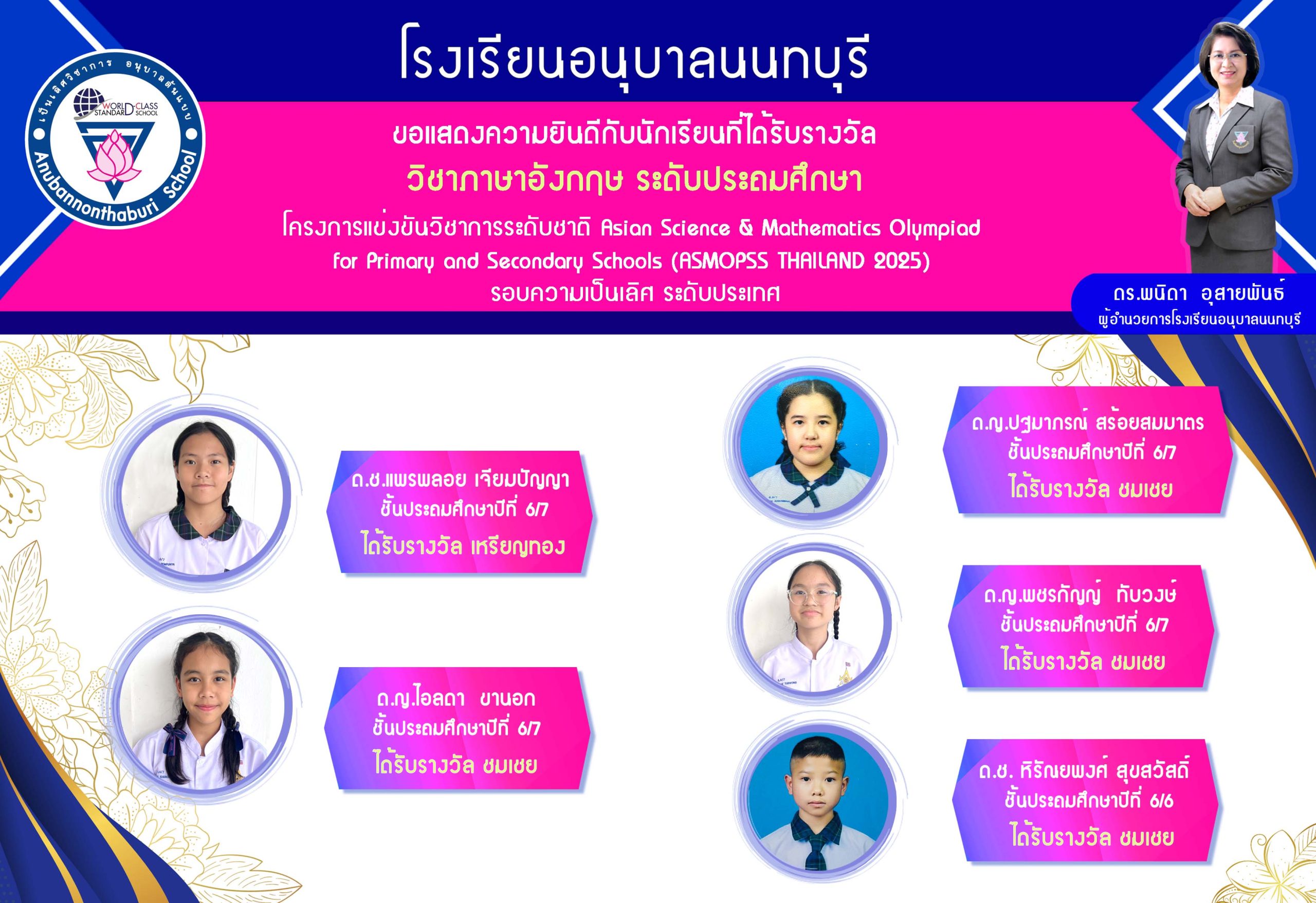 เป็นเลิศวิชาการ อนุบาลต้นแบบ
WORLD-CLASS STANDARD SCHOOL
Anubannonthaburi School

โรงเรียนอนุบาลนนทบุรี

ขอแสดงความยินดีกับนักเรียนที่ได้รับรางวัล
วิชาภาษาอังกฤษ ระดับประถมศึกษา
โครงการแข่งขันวิชาการระดับชาติ Asian Science & Mathematics Olympiad for Primary and Secondary Schools (ASMOPSS THAILAND 2025)
รอบความเป็นเลิศ ระดับประเทศ

ดร.พนิดา อุสายพันธ์
ผู้อำนวยการโรงเรียนอนุบาลนนทบุรี

ด.ช.แพรพลอย เจียมปัญญา
ชั้นประถมศึกษาปีที่ 6/7
ได้รับรางวัล เหรียญทอง

ด.ญ.ไอลดา ขานอก
ชั้นประถมศึกษาปีที่ 6/7
ได้รับรางวัล ชมเชย

ด.ญ.ปฐมาภรณ์ สร้อยสมมาตร
ชั้นประถมศึกษาปีที่ 6/7
ได้รับรางวัล ชมเชย

ด.ญ.พชรกัญญ์ ทับวงษ์
ชั้นประถมศึกษาปีที่ 6/7
ได้รับรางวัล ชมเชย

ด.ช. หิรัณยพงศ์ สุขสวัสดิ์
ชั้นประถมศึกษาปีที่ 6/6
ได้รับรางวัล ชมเชย